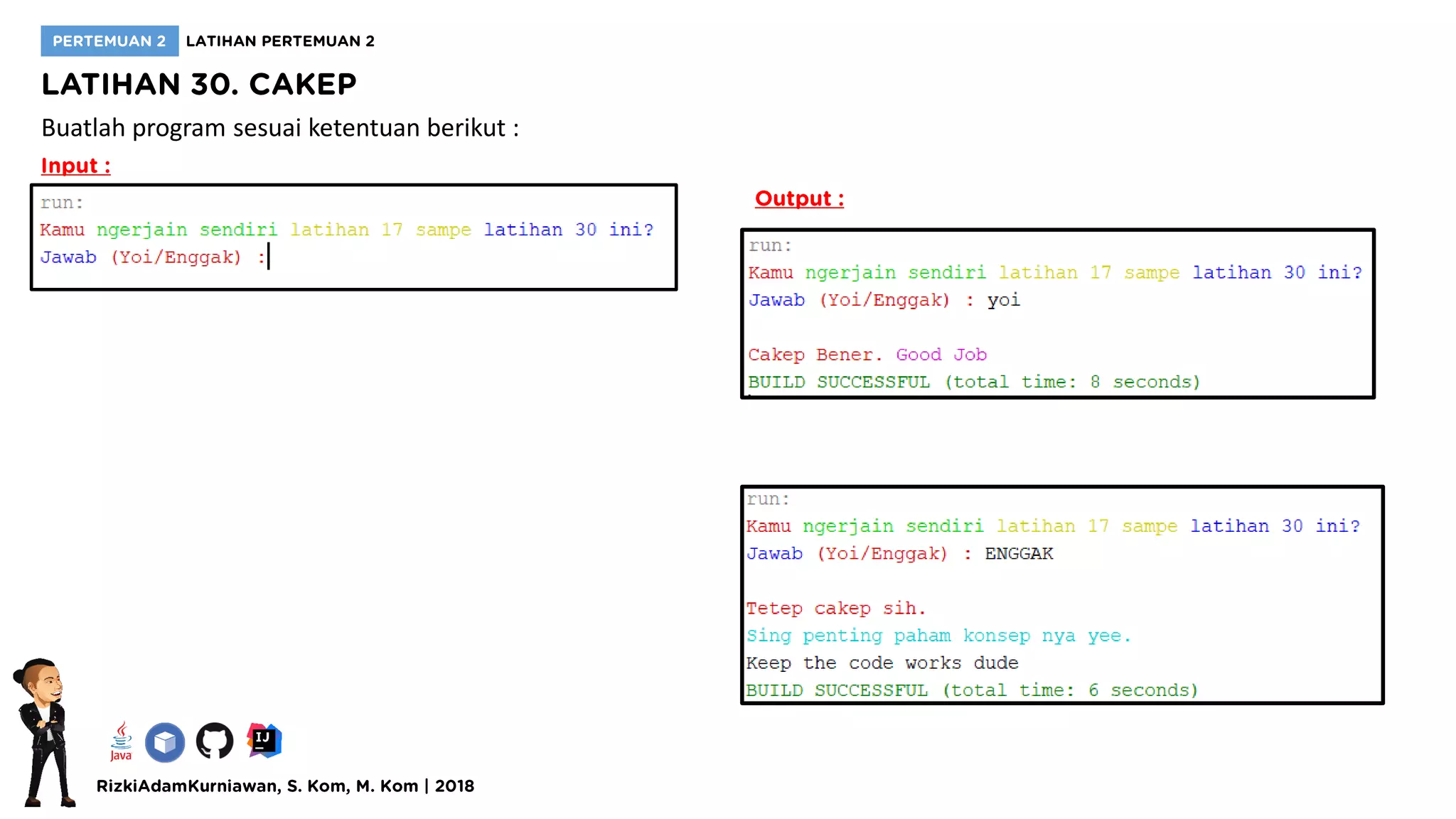 PERTEMUAN 2 LATIHAN PERTEMUAN 2

LATIHAN 30. CAKEP

Buatlah program sesuai ketentuan berikut :

Input :

run:
Kamu ngerjain sendiri latihan 17 sampe latihan 30 ini?
Jawab (Yoi/Enggak) :

Output :

run:
Kamu ngerjain sendiri latihan 17 sampe latihan 30 ini?
Jawab (Yoi/Enggak) : yoi

Cakep Bener. Good Job
BUILD SUCCESSFUL (total time: 8 seconds)

run:
Kamu ngerjain sendiri latihan 17 sampe latihan 30 ini?
Jawab (Yoi/Enggak) : ENGGAK

Tetep cakep sih.
Sing penting paham konsep nya yee.
Keep the code works dude
BUILD SUCCESSFUL (total time: 6 seconds)

Java

IJ

RizkiAdamKurniawan, S. Kom, M. Kom | 2018